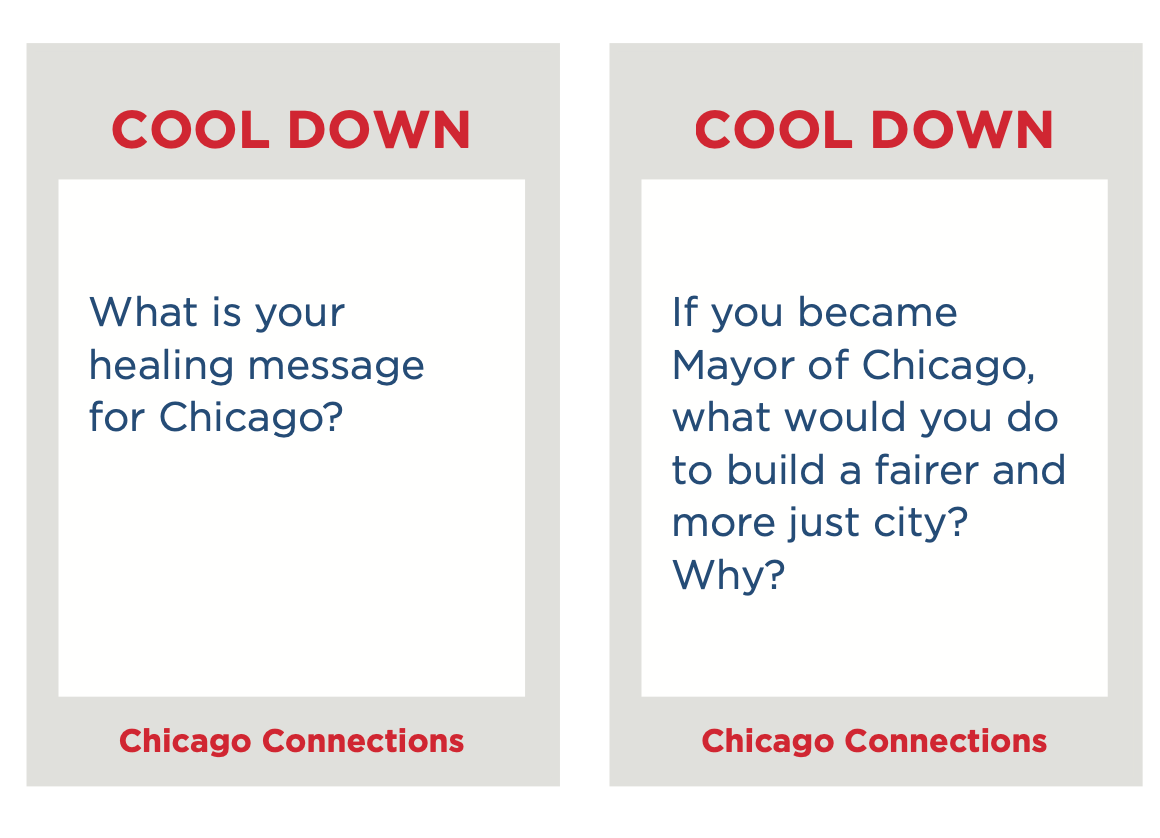 COOL DOWN

What is your healing message for Chicago?

Chicago Connections

COOL DOWN

If you became Mayor of Chicago, what would you do to build a fairer and more just city? Why?

Chicago Connections